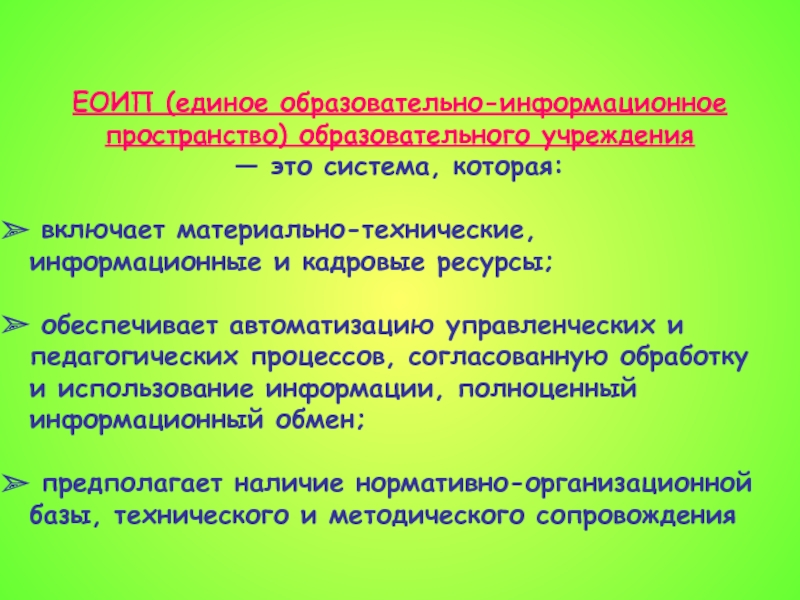 ЕОИП (единое образовательно-информационное пространство) образовательного учреждения — это система, которая:

➢ включает материально-технические, информационные и кадровые ресурсы;

➢ обеспечивает автоматизацию управленческих и педагогических процессов, согласованную обработку и использование информации, полноценный информационный обмен;

➢ предполагает наличие нормативно-организационной базы, технического и методического сопровождения